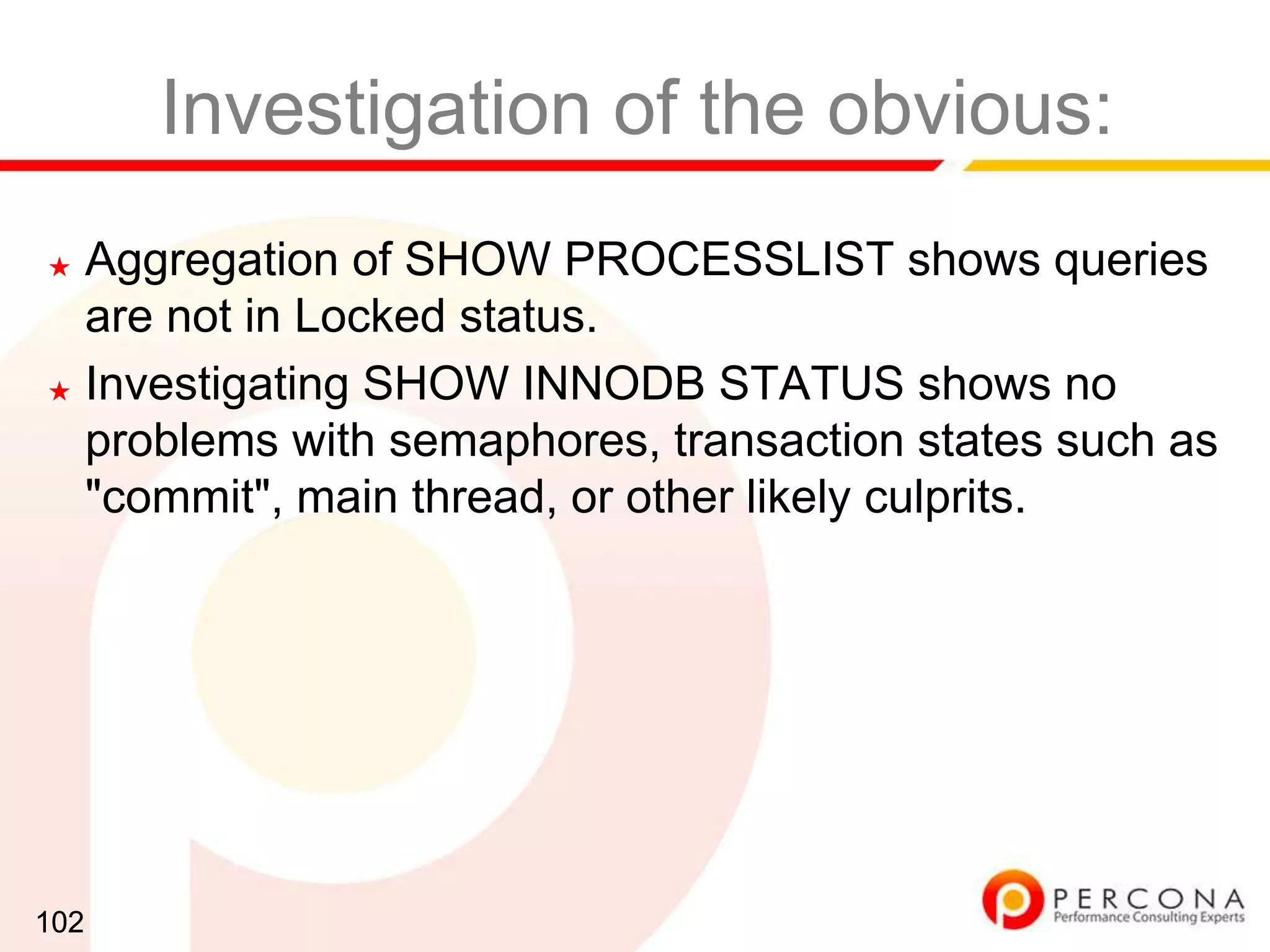 Investigation of the obvious:

★ Aggregation of SHOW PROCESSLIST shows queries are not in Locked status.

★ Investigating SHOW INNODB STATUS shows no problems with semaphores, transaction states such as "commit", main thread, or other likely culprits.

102

PERCONA
Performance Consulting Experts